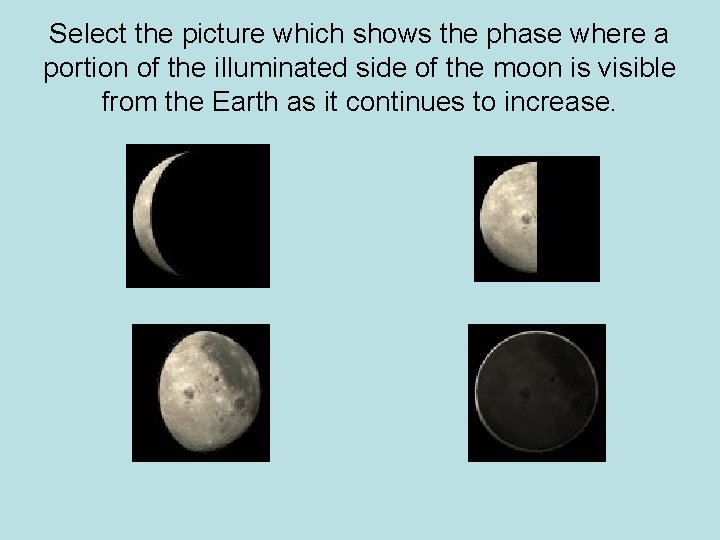 Select the picture which shows the phase where a portion of the illuminated side of the moon is visible from the Earth as it continues to increase.